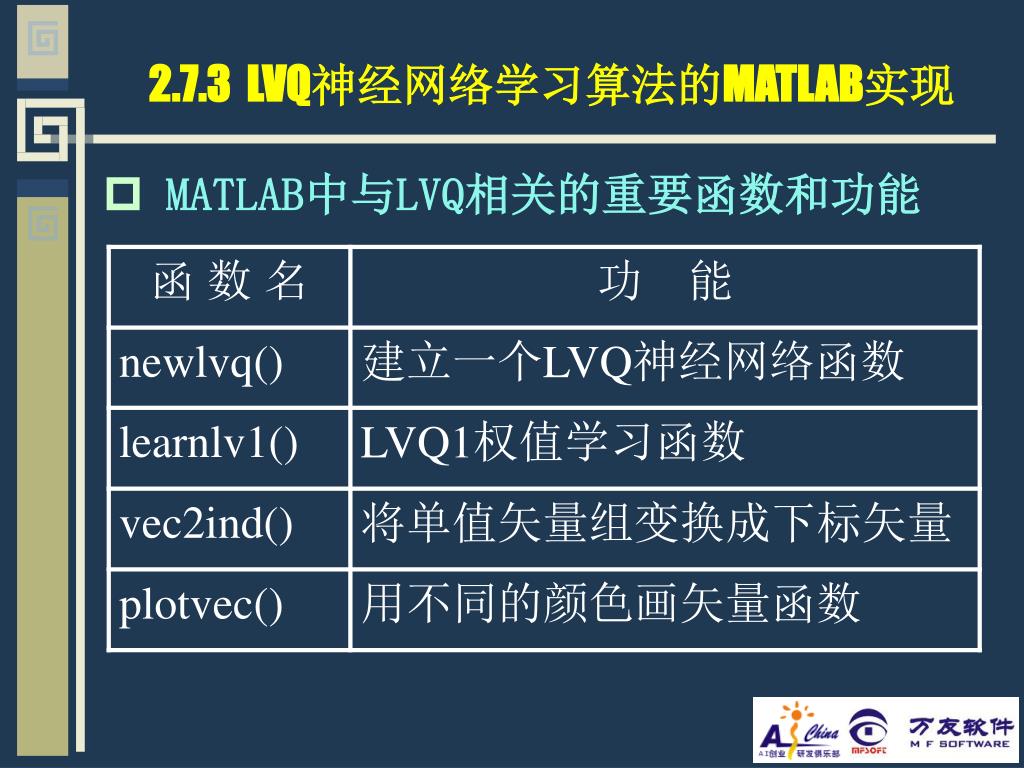 2.7.3 LVQ神经网络学习算法的MATLAB实现

MATLAB中与LVQ相关的重要函数和功能

| 函 数 名 | 功 能 |
|---|---|
| newlvq() | 建立一个LVQ神经网络函数 |
| learnlv1() | LVQ1权值学习函数 |
| vec2ind() | 将单值矢量组变换成下标矢量 |
| plotvec() | 用不同的颜色画矢量函数 |

AI China AI创业 研发俱乐部 MFSOFT 万友软件 M F SOFTWARE